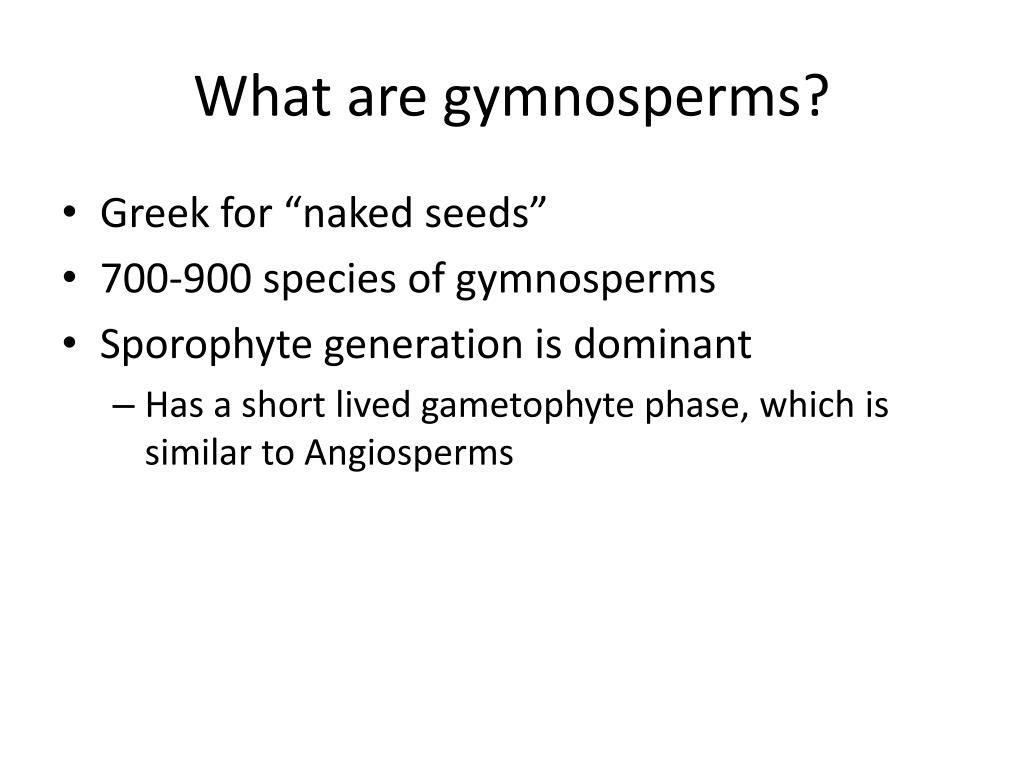 What are gymnosperms?

• Greek for “naked seeds”
• 700-900 species of gymnosperms
• Sporophyte generation is dominant
– Has a short lived gametophyte phase, which is similar to Angiosperms